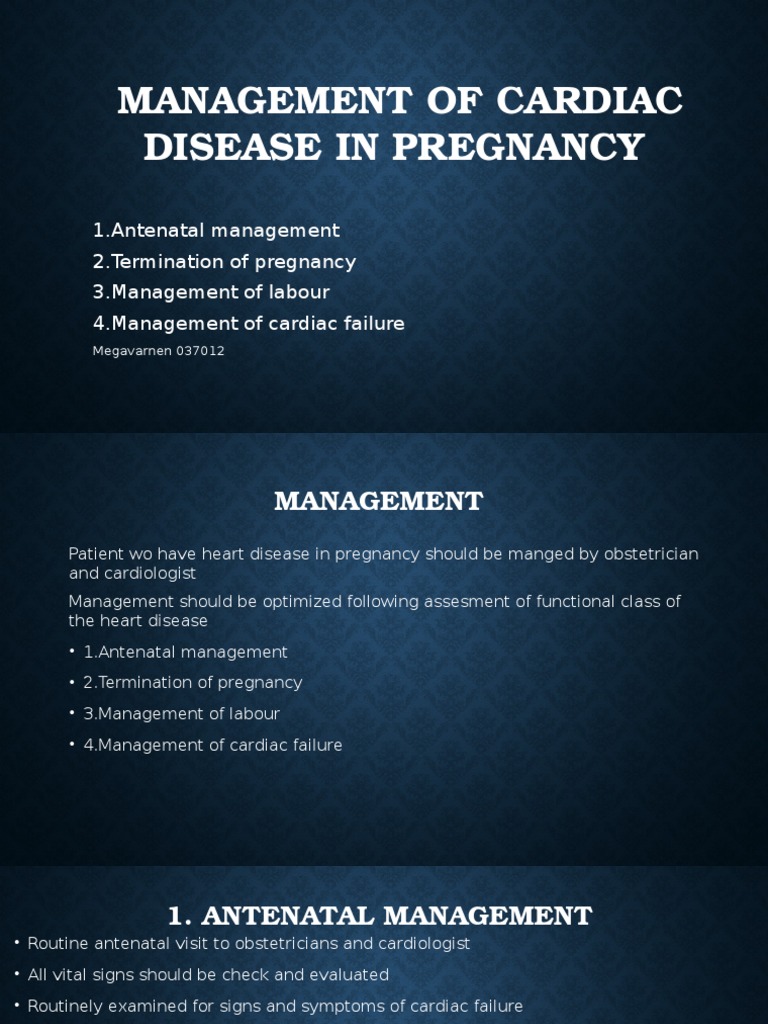 MANAGEMENT OF CARDIAC DISEASE IN PREGNANCY

1.Antenatal management
2.Termination of pregnancy
3.Management of labour
4.Management of cardiac failure
Megavarnen 037012

MANAGEMENT

Patient wo have heart disease in pregnancy should be manged by obstetrician and cardiologist

Management should be optimized following assesment of functional class of the heart disease

• 1.Antenatal management
• 2.Termination of pregnancy
• 3.Management of labour
• 4.Management of cardiac failure

1. ANTENATAL MANAGEMENT

• Routine antenatal visit to obstetricians and cardiologist
• All vital signs should be check and evaluated
• Routinely examined for signs and symptoms of cardiac failure